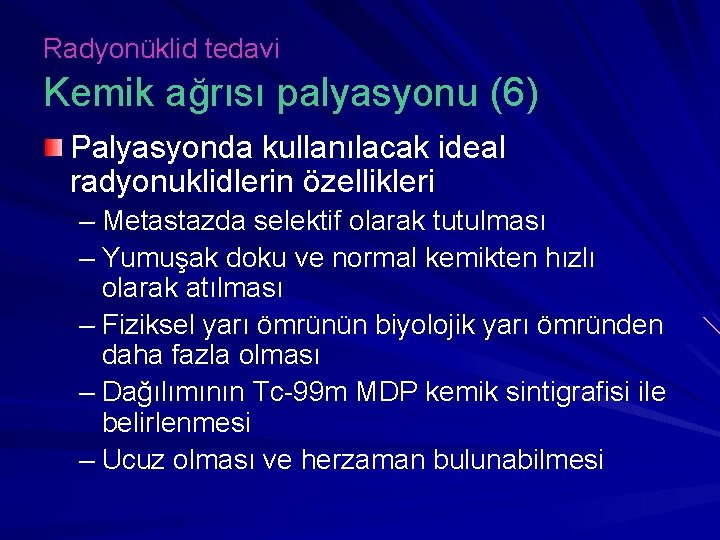 Radyonüklid tedavi

Kemik ağrısı palyasyonu (6)

Palyasyonda kullanılacak ideal radyonuklidlerin özellikleri

– Metastazda selektif olarak tutulması

– Yumuşak doku ve normal kemikten hızlı olarak atılması

– Fiziksel yarı ömrünün biyolojik yarı ömründen daha fazla olması

– Dağılımının Tc-99m MDP kemik sintigrafisi ile belirlenmesi

– Ucuz olması ve herzaman bulunabilmesi